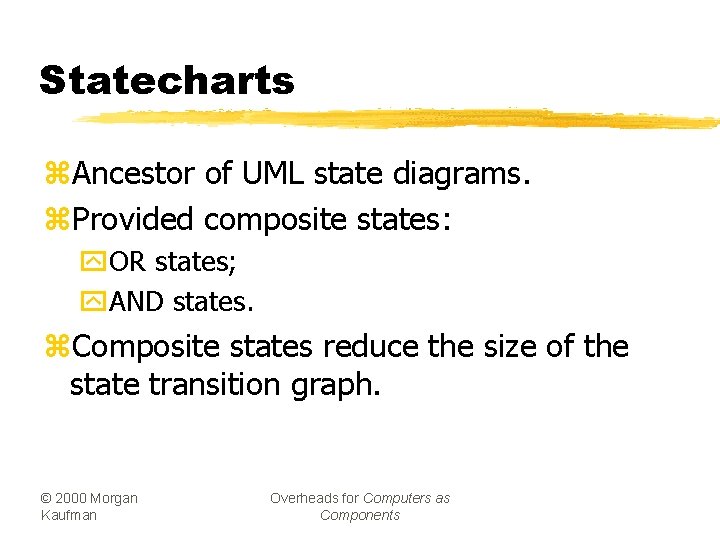 Statecharts

⌘Ancestor of UML state diagrams.

⌘Provided composite states:

OR states;

AND states.

⌘Composite states reduce the size of the state transition graph.

© 2000 Morgan Kaufman

Overheads for Computers as Components